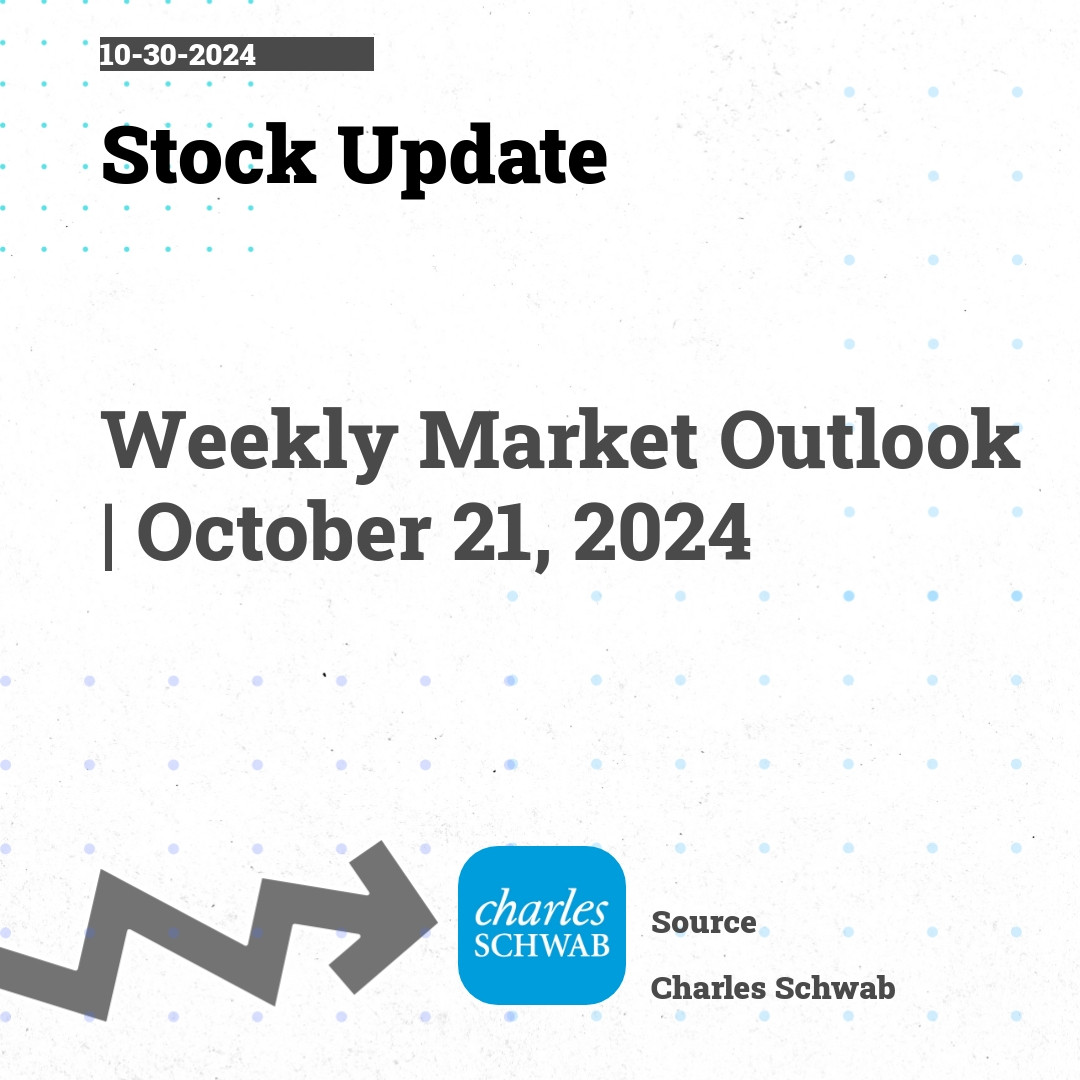 10-30-2024

Stock Update

Weekly Market Outlook | October 21, 2024

charles SCHWAB

Source

Charles Schwab